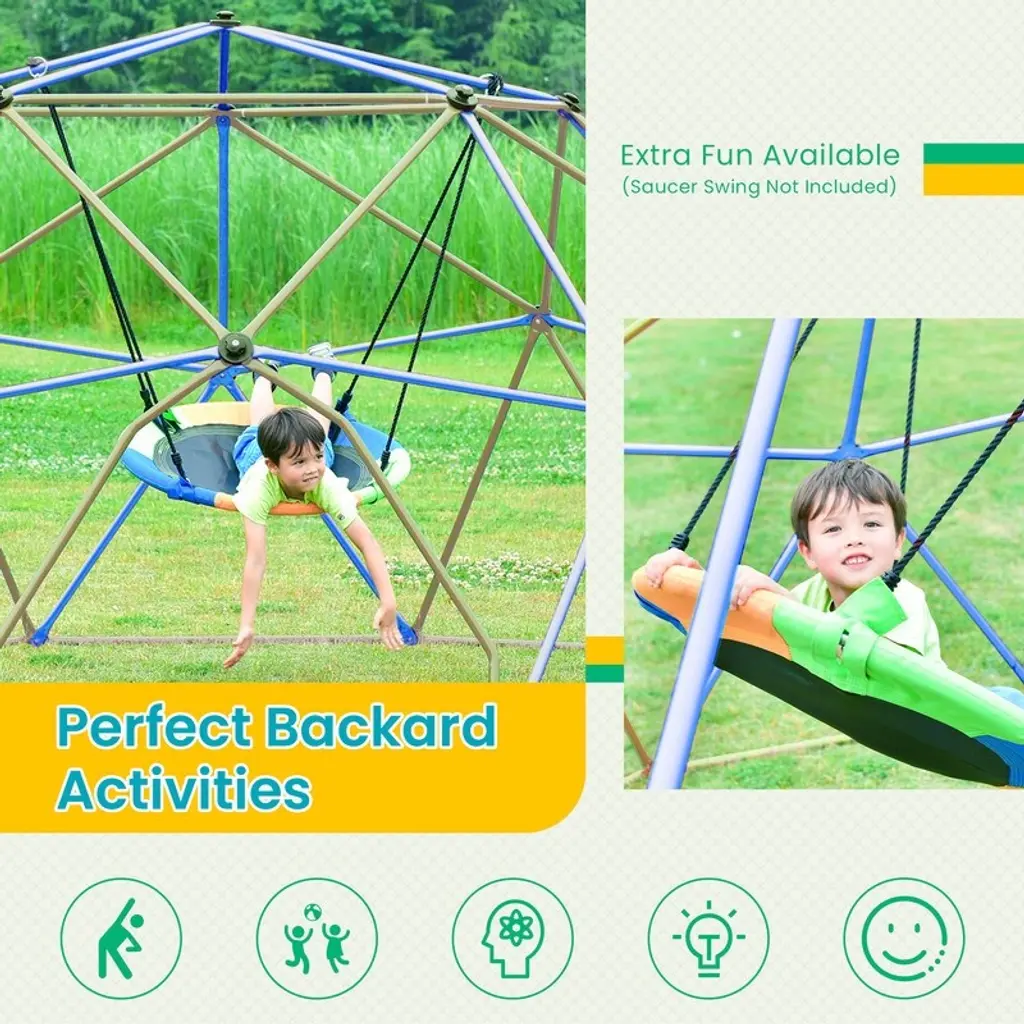 Extra Fun Available
(Saucer Swing Not Included)

Perfect Backard Activities